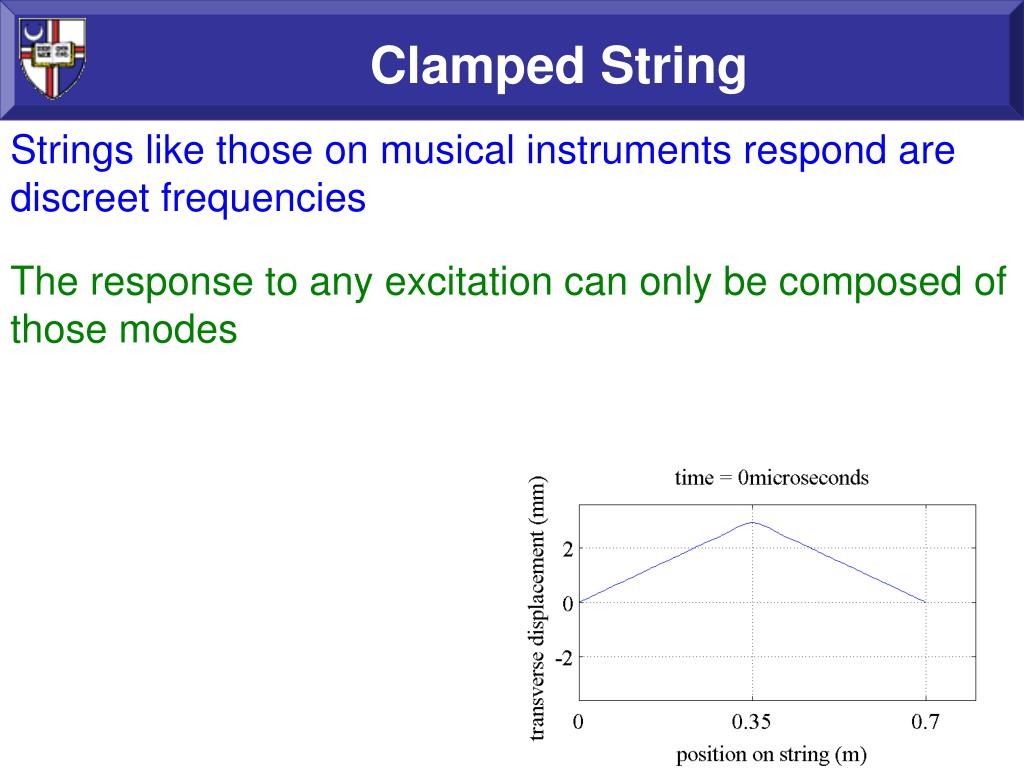 Clamped String

Strings like those on musical instruments respond are discreet frequencies

The response to any excitation can only be composed of those modes

time = 0microseconds

transverse displacement (mm)

2

0

-2

0

0.35

0.7

position on string (m)